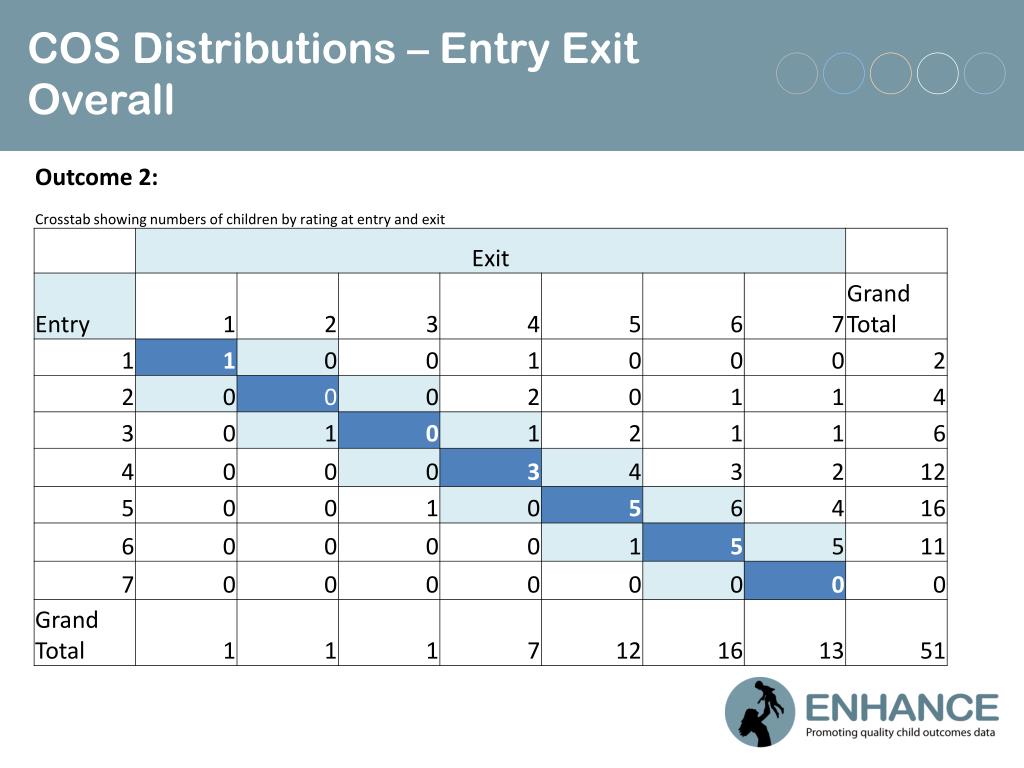 COS Distributions – Entry Exit Overall

Outcome 2:

Crosstab showing numbers of children by rating at entry and exit

| | Exit | | | | | | | |
|---|---|---|---|---|---|---|---|---|
| Entry | 1 | 2 | 3 | 4 | 5 | 6 | 7 | Grand Total |
| 1 | 1 | 0 | 0 | 1 | 0 | 0 | 0 | 2 |
| 2 | 0 | 0 | 0 | 2 | 0 | 1 | 1 | 4 |
| 3 | 0 | 1 | 0 | 1 | 2 | 1 | 1 | 6 |
| 4 | 0 | 0 | 0 | 3 | 4 | 3 | 2 | 12 |
| 5 | 0 | 0 | 1 | 0 | 5 | 6 | 4 | 16 |
| 6 | 0 | 0 | 0 | 0 | 1 | 5 | 5 | 11 |
| 7 | 0 | 0 | 0 | 0 | 0 | 0 | 0 | 0 |
| Grand Total | 1 | 1 | 1 | 7 | 12 | 16 | 13 | 51 |

ENHANCE
Promoting quality child outcomes data